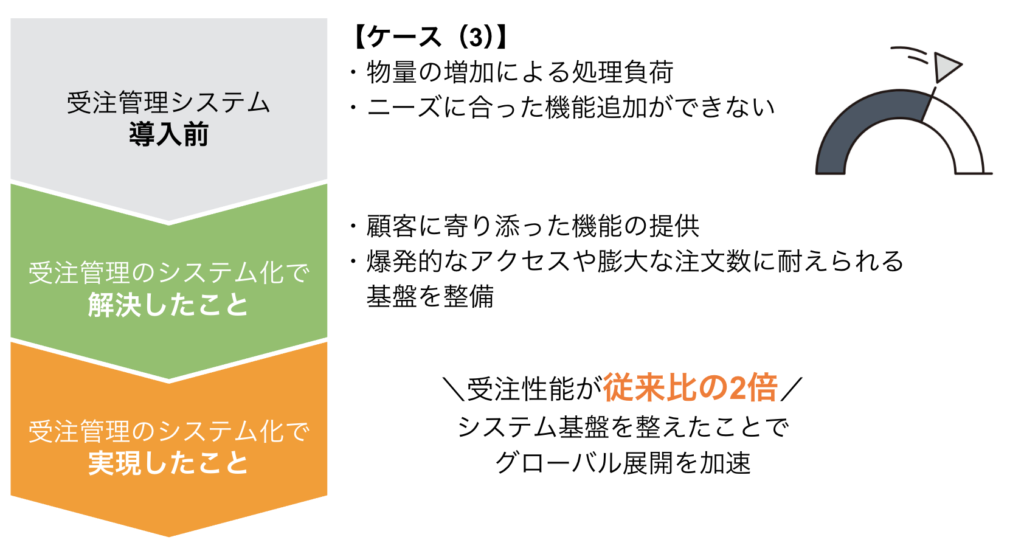 受注管理システム
導入前

【ケース(3)】
・物量の増加による処理負荷
・ニーズに合った機能追加ができない

受注管理のシステム化で
解決したこと

・顧客に寄り添った機能の提供
・爆発的なアクセスや膨大な注文数に耐えられる基盤を整備

受注管理のシステム化で
実現したこと

＼受注性能が従来比の2倍／
システム基盤を整えたことで
グローバル展開を加速